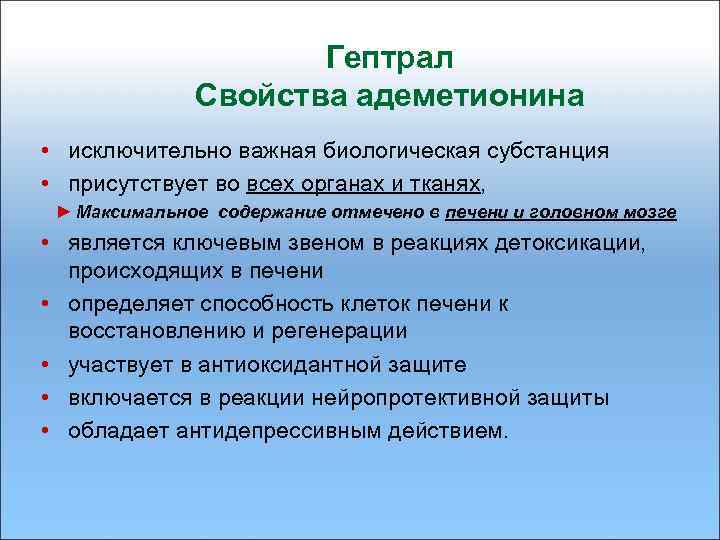 Гептрал
Свойства адеметионина

• исключительно важная биологическая субстанция
• присутствует во всех органах и тканях,
► Максимальное содержание отмечено в печени и головном мозге
• является ключевым звеном в реакциях детоксикации, происходящих в печени
• определяет способность клеток печени к восстановлению и регенерации
• участвует в антиоксидантной защите
• включается в реакции нейропротективной защиты
• обладает антидепрессивным действием.